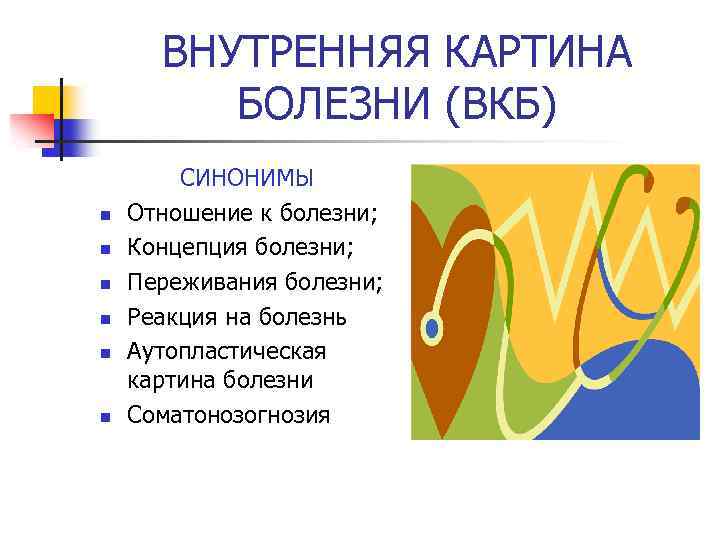 ВНУТРЕННЯЯ КАРТИНА БОЛЕЗНИ (ВКБ)

СИНОНИМЫ

- Отношение к болезни;
- Концепция болезни;
- Переживания болезни;
- Реакция на болезнь
- Аутопластическая картина болезни
- Соматонозогнозия